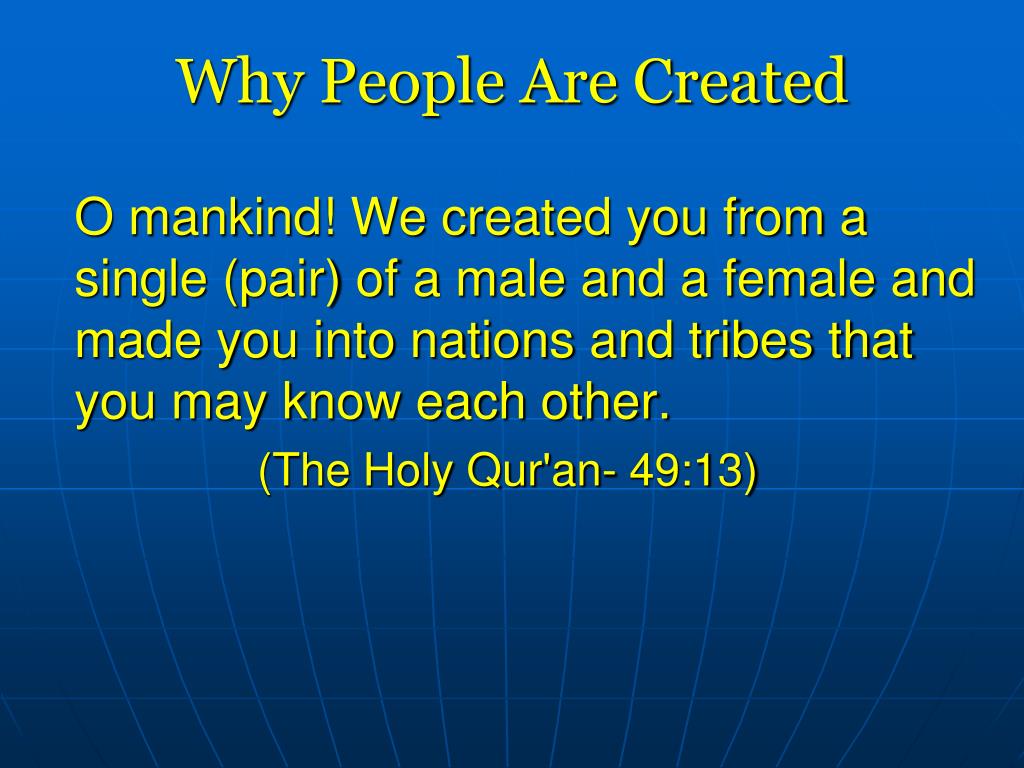 Why People Are Created

O mankind! We created you from a single (pair) of a male and a female and made you into nations and tribes that you may know each other.

(The Holy Qur'an- 49:13)